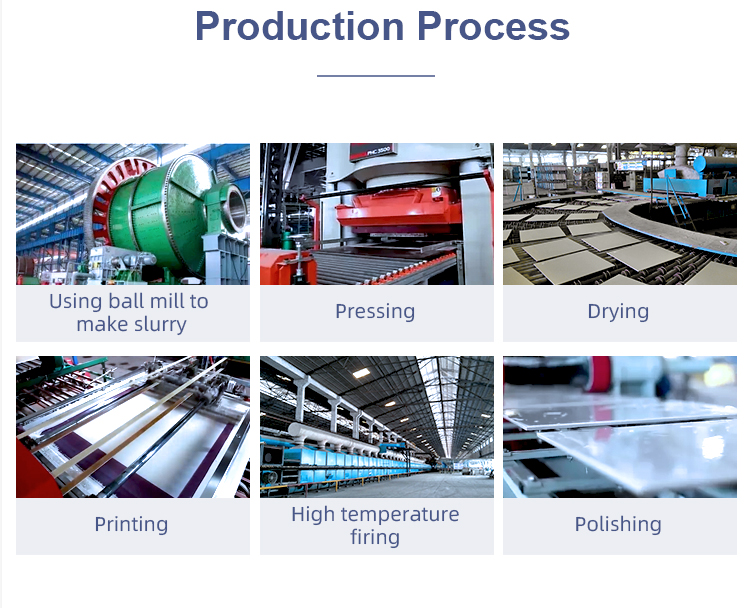 Production Process

PHC 3500

Using ball mill to make slurry

Pressing

Drying

Printing

High temperature firing

Polishing